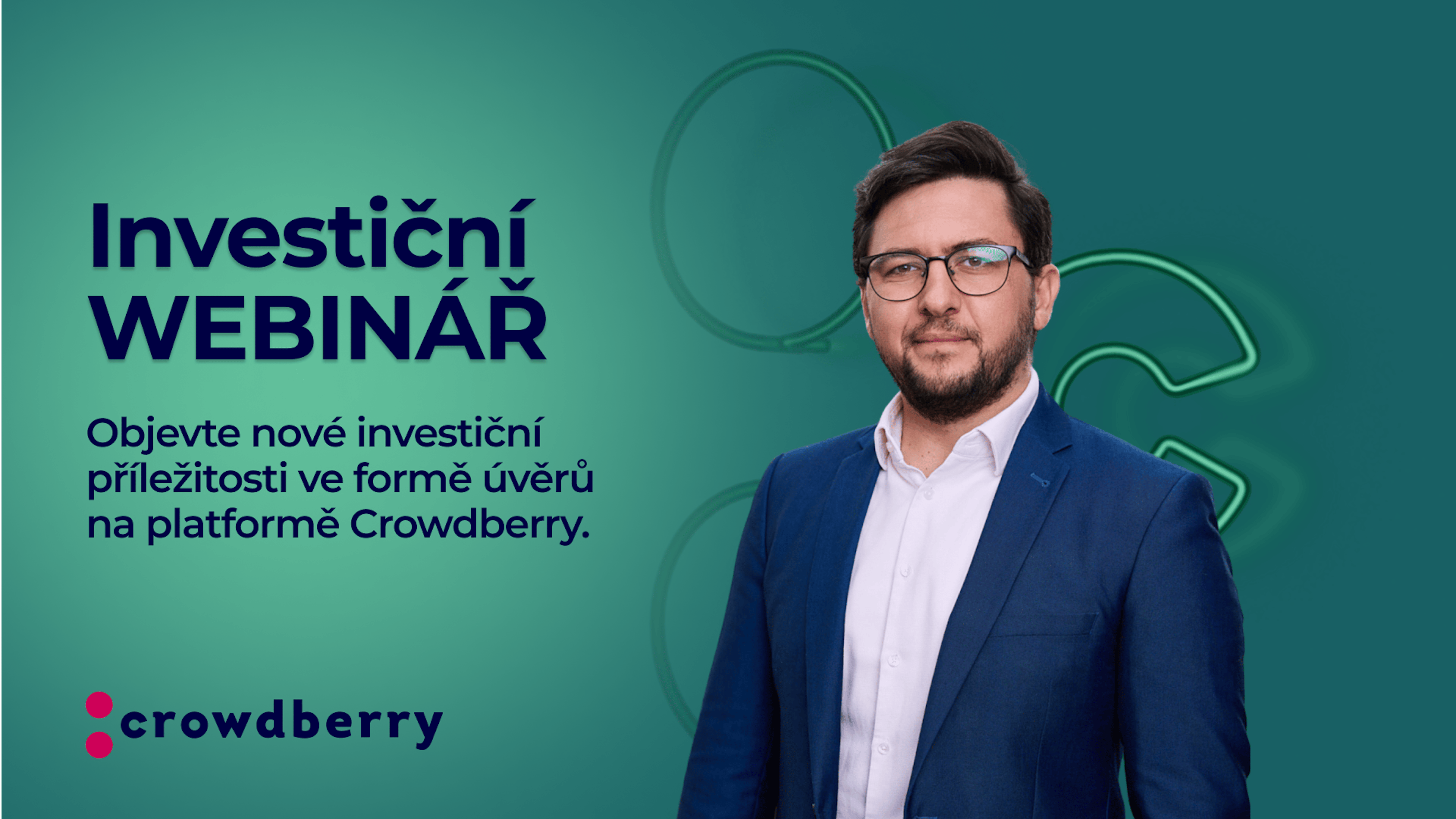 Investiční WEBINÁŘ

Objevte nové investiční příležitosti ve formě úvěrů na platformě Crowdberry.

crowdberry